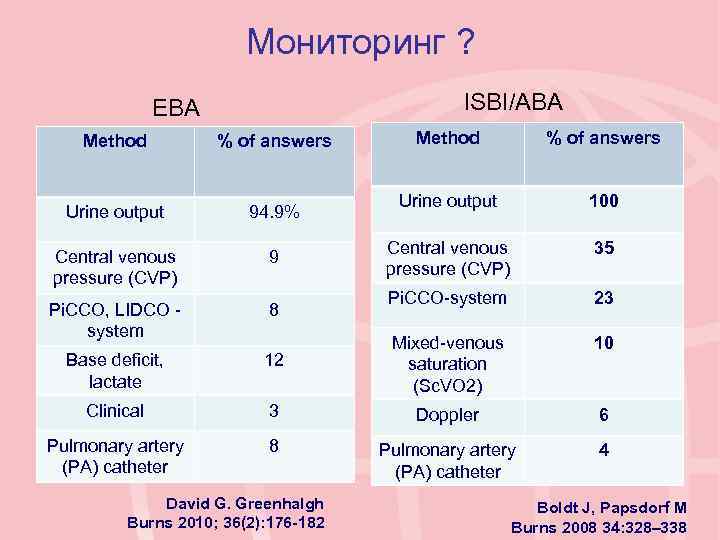 Мониторинг ?

EBA

| Method | % of answers |
|---|---|
| Urine output | 94.9% |
| Central venous pressure (CVP) | 9 |
| PiCCO, LIDCO - system | 8 |
| Base deficit, lactate | 12 |
| Clinical | 3 |
| Pulmonary artery (PA) catheter | 8 |

David G. Greenhalgh
Burns 2010; 36(2):176-182

ISBI/ABA

| Method | % of answers |
|---|---|
| Urine output | 100 |
| Central venous pressure (CVP) | 35 |
| PiCCO-system | 23 |
| Mixed-venous saturation (ScVO2) | 10 |
| Doppler | 6 |
| Pulmonary artery (PA) catheter | 4 |

Boldt J, Papsdorf M
Burns 2008 34:328–338